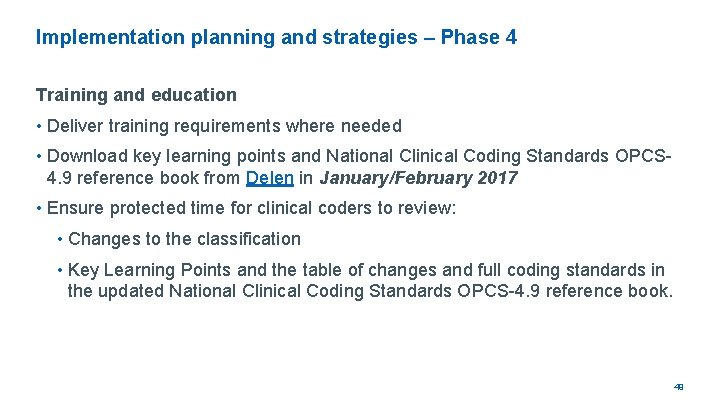 Implementation planning and strategies – Phase 4

Training and education

• Deliver training requirements where needed

• Download key learning points and National Clinical Coding Standards OPCS-4.9 reference book from Delen in January/February 2017

• Ensure protected time for clinical coders to review:

• Changes to the classification

• Key Learning Points and the table of changes and full coding standards in the updated National Clinical Coding Standards OPCS-4.9 reference book.

49